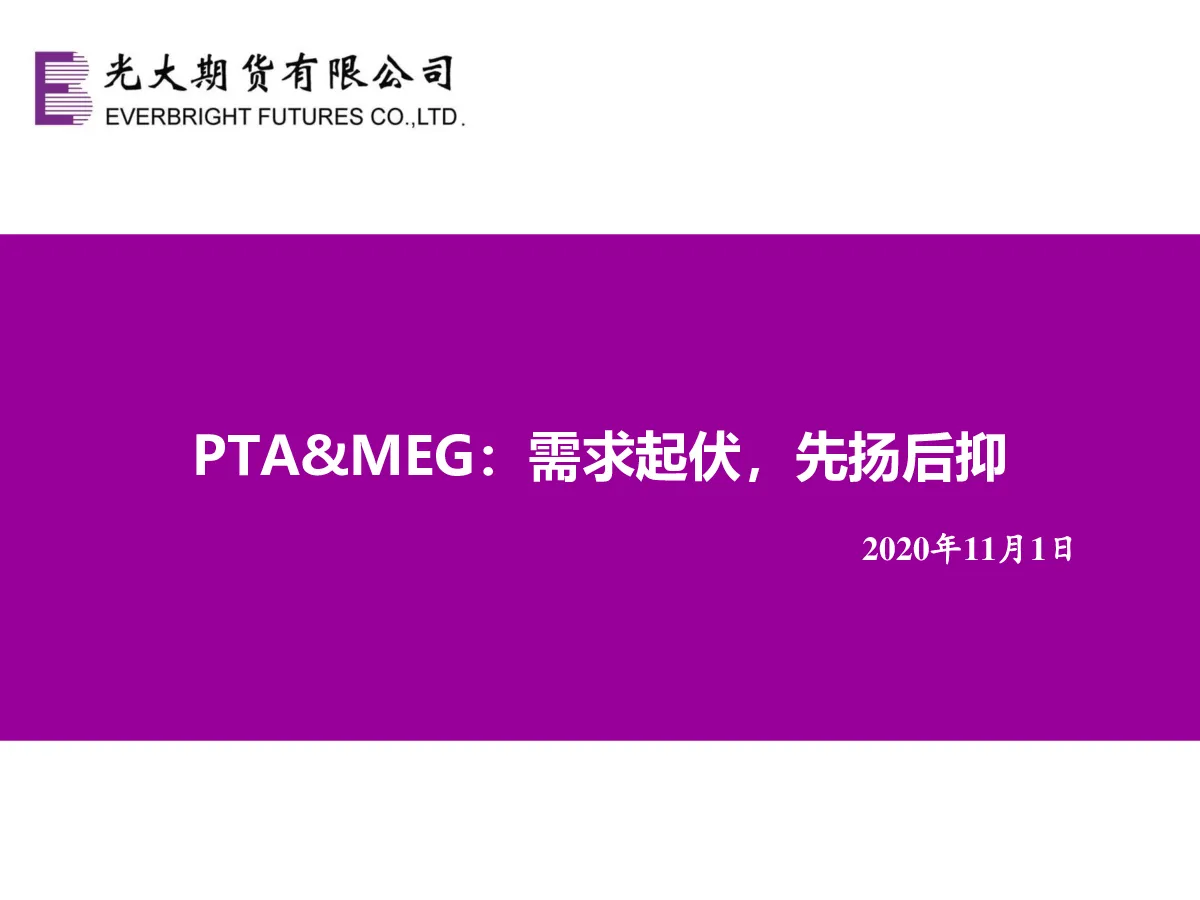 光大期货有限公司
EVERBRIGHT FUTURES CO.,LTD.

PTA&MEG：需求起伏，先扬后抑

2020年11月1日